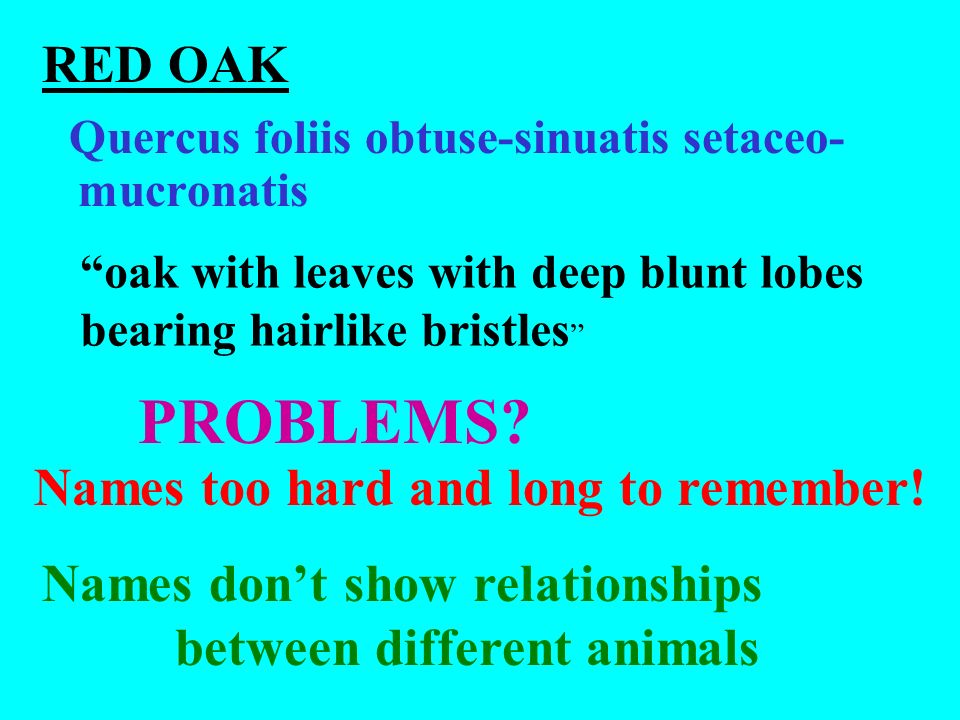 RED OAK

Quercus foliis obtuse-sinuatis setaceo-mucronatis

“oak with leaves with deep blunt lobes bearing hairlike bristles”

PROBLEMS?

Names too hard and long to remember!

Names don’t show relationships between different animals